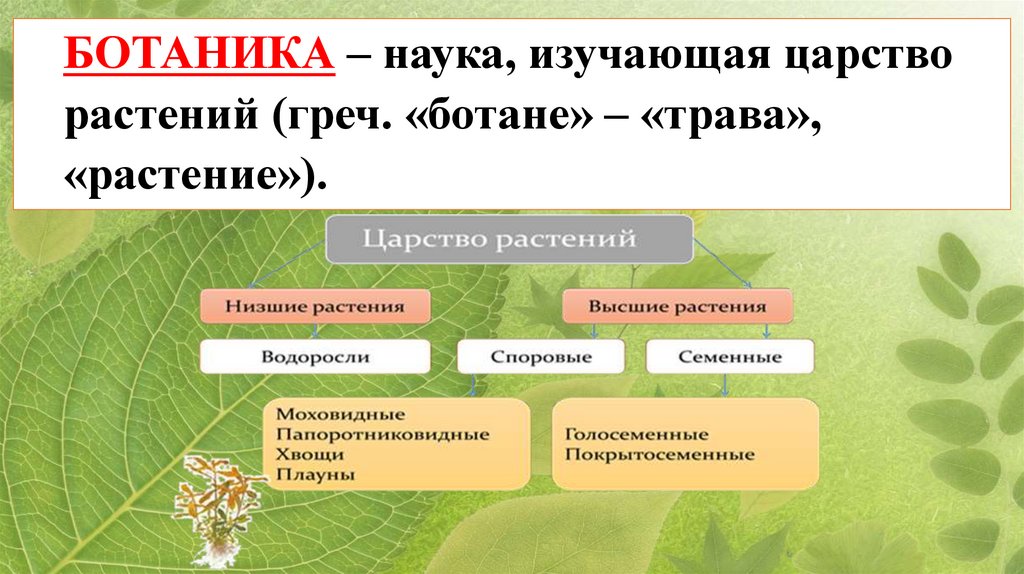 БОТАНИКА – наука, изучающая царство растений (греч. «ботане» – «трава», «растение»).

Царство растений

Низшие растения

Высшие растения

Водоросли

Споровые

Семенные

Моховидные
Папоротниковидные
Хвощи
Плауны

Голосеменные
Покрытосеменные